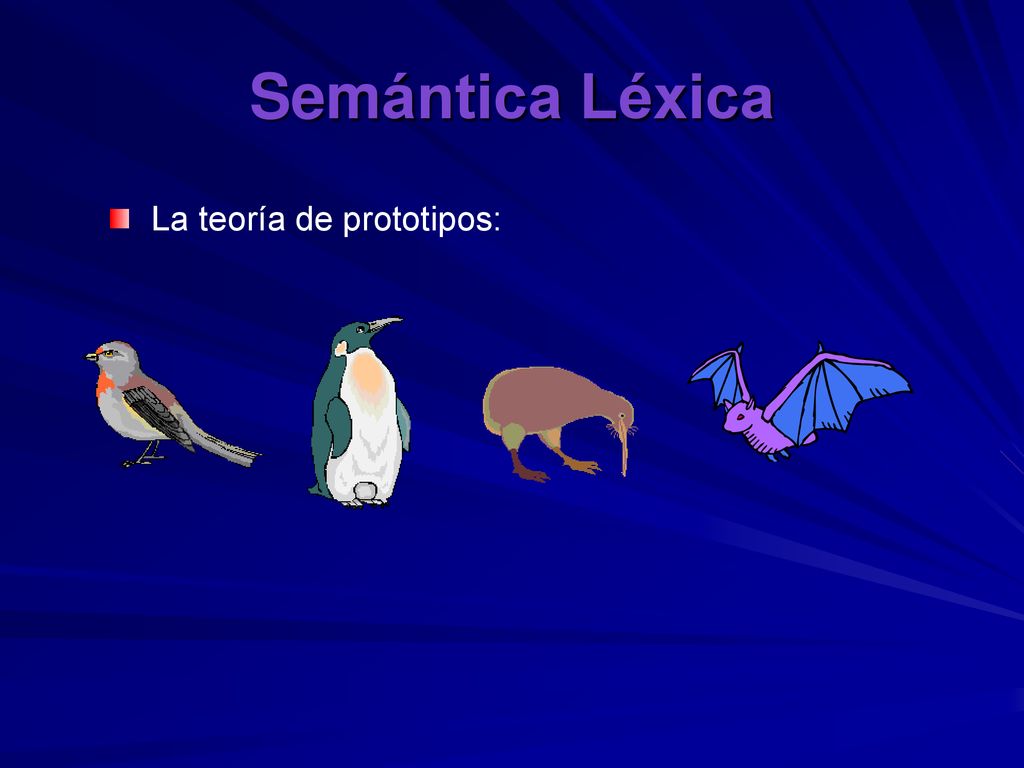 Semántica Léxica

La teoría de prototipos: